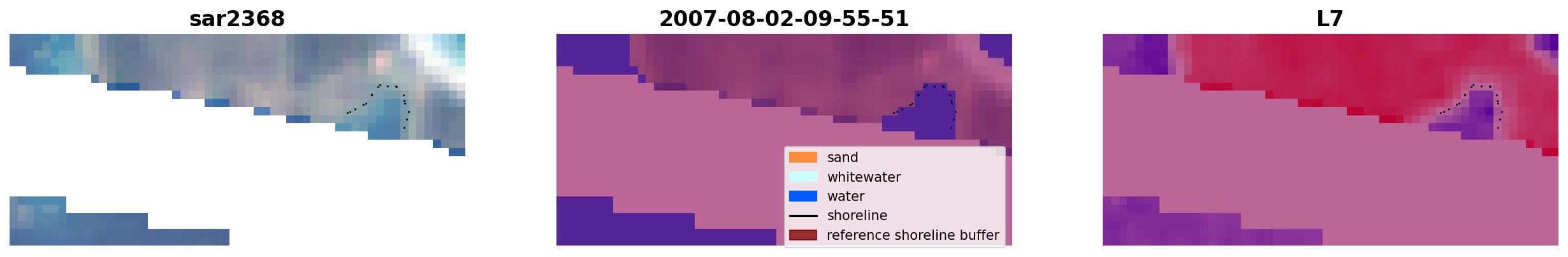 sar2368

2007-08-02-09-55-51

sand
whitewater
water
shoreline
reference shoreline buffer

L7